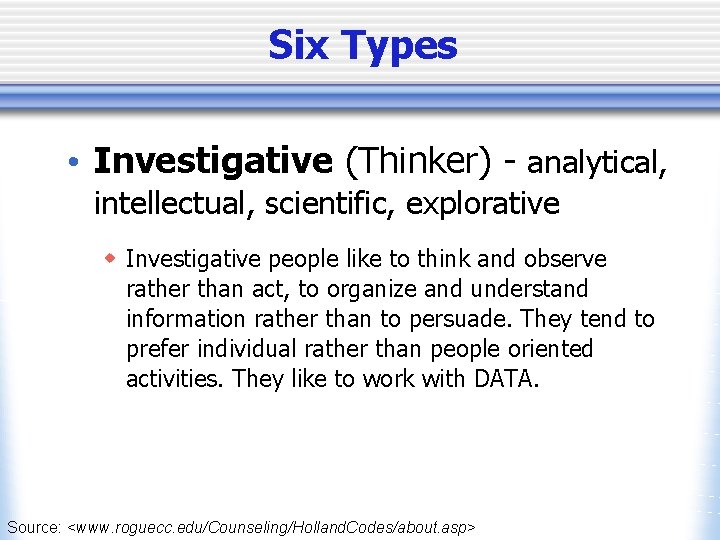 Six Types

• Investigative (Thinker) - analytical, intellectual, scientific, explorative

◆ Investigative people like to think and observe rather than act, to organize and understand information rather than to persuade. They tend to prefer individual rather than people oriented activities. They like to work with DATA.

Source: <www.roguecc.edu/Counseling/HollandCodes/about.asp>